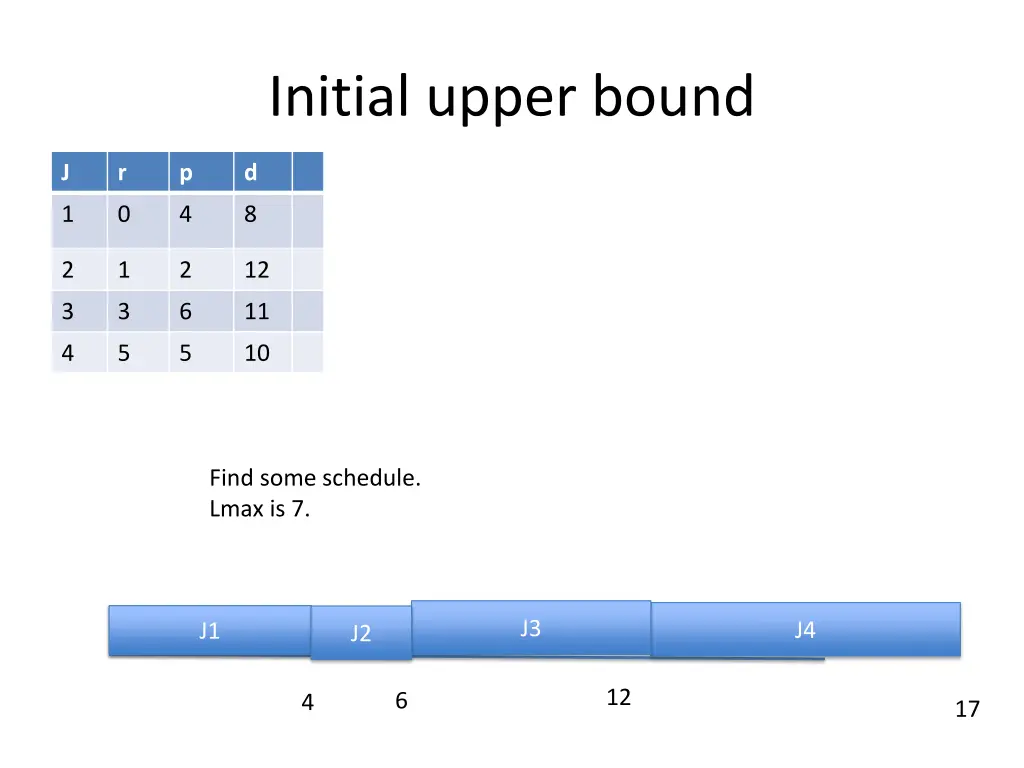 Initial upper bound

| J | r | p | d |  |
|---|---|---|---|---|
| 1 | 0 | 4 | 8 |  |
| 2 | 1 | 2 | 12 |  |
| 3 | 3 | 6 | 11 |  |
| 4 | 5 | 5 | 10 |  |

Find some schedule.
Lmax is 7.

J1 J2 J3 J4

4 6 12 17